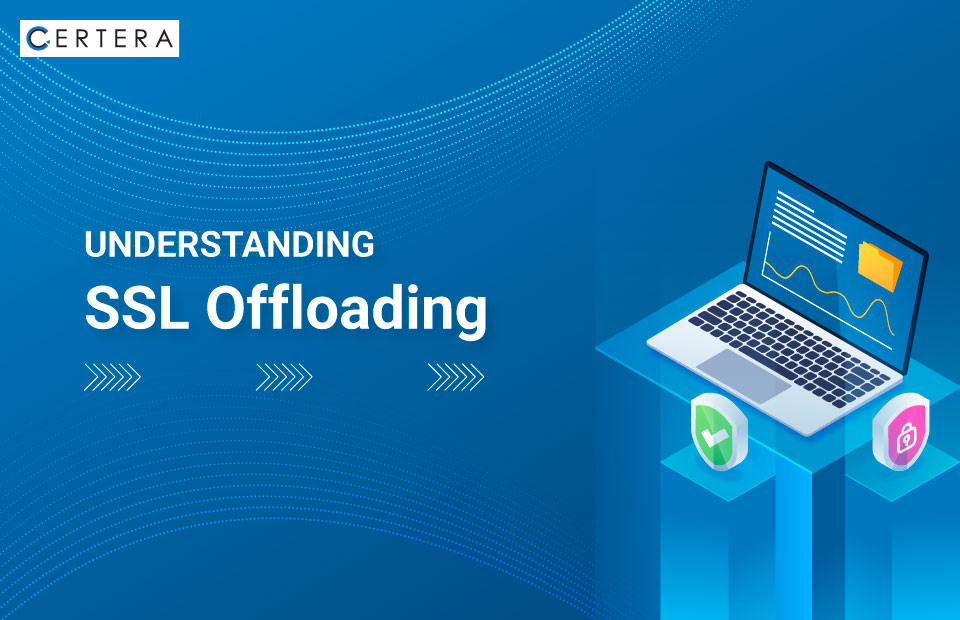 CERTERA

UNDERSTANDING
SSL Offloading